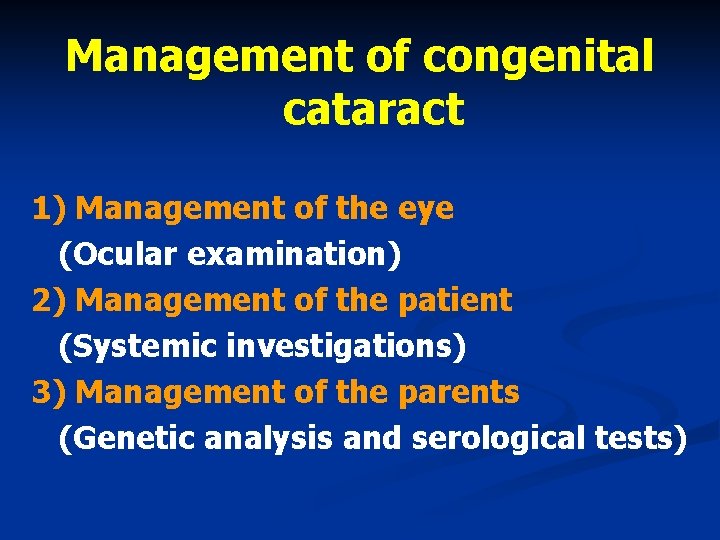 Management of congenital cataract

1) Management of the eye
(Ocular examination)
2) Management of the patient
(Systemic investigations)
3) Management of the parents
(Genetic analysis and serological tests)